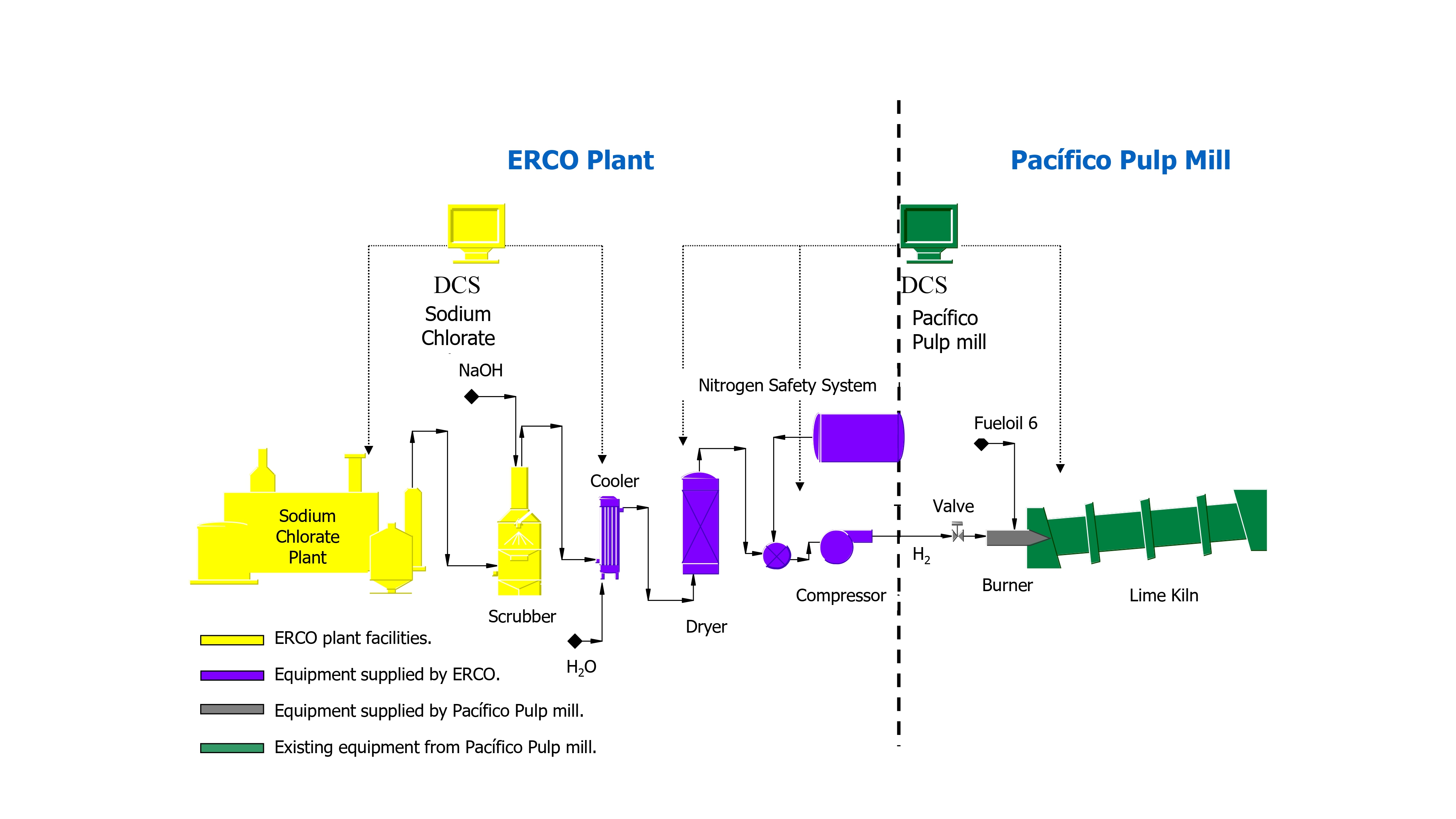 ERCO Plant

Pacífico Pulp Mill

DCS
Sodium Chlorate

DCS
Pacífico Pulp mill

NaOH

Nitrogen Safety System

Fueloil 6

Cooler

Valve

Sodium Chlorate Plant

$H_2$

Burner

Compressor

Lime Kiln

Scrubber

Dryer

$H_2O$

ERCO plant facilities.

Equipment supplied by ERCO.

Equipment supplied by Pacífico Pulp mill.

Existing equipment from Pacífico Pulp mill.